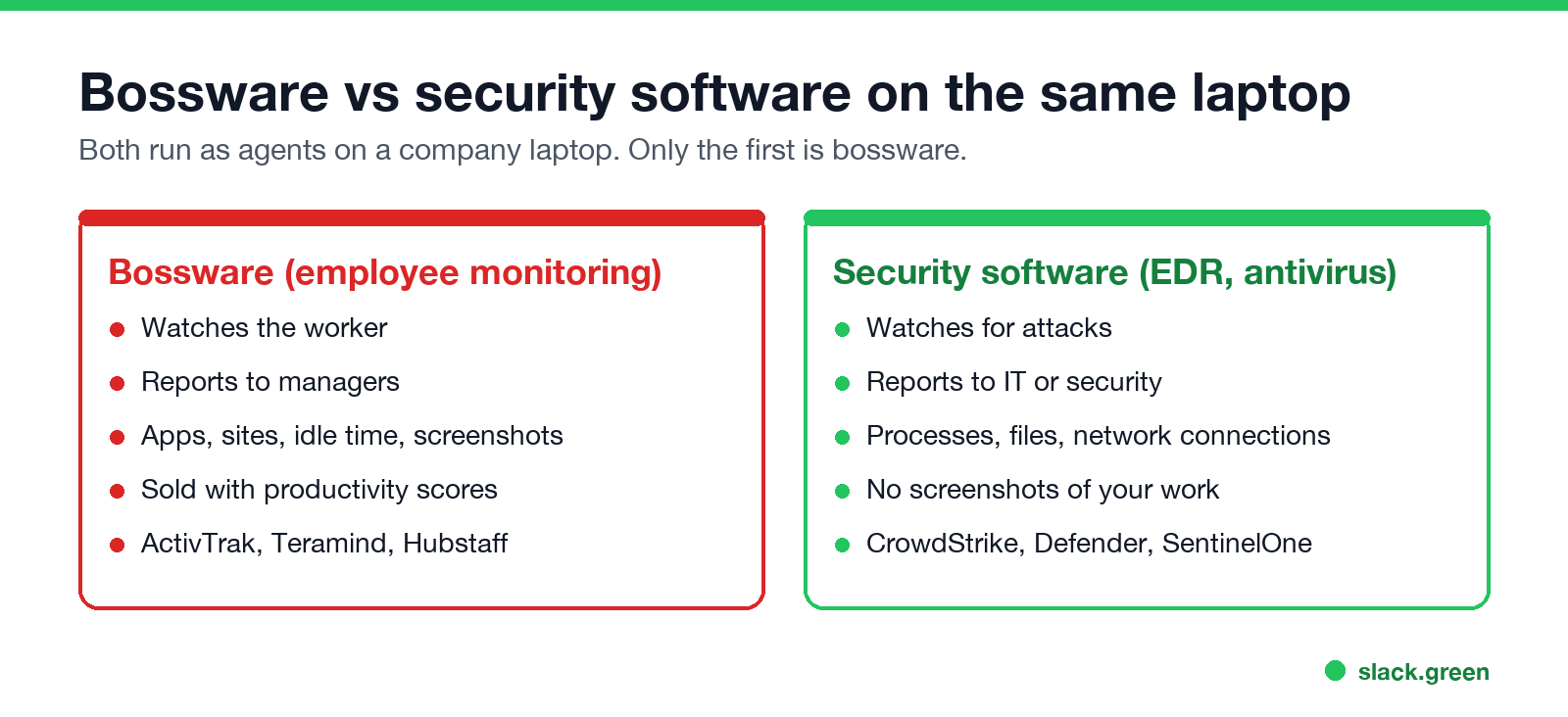 Bossware vs security software on the same laptop

Both run as agents on a company laptop. Only the first is bossware.

Bossware (employee monitoring)

- Watches the worker
- Reports to managers
- Apps, sites, idle time, screenshots
- Sold with productivity scores
- ActivTrak, Teramind, Hubstaff

Security software (EDR, antivirus)

- Watches for attacks
- Reports to IT or security
- Processes, files, network connections
- No screenshots of your work
- CrowdStrike, Defender, SentinelOne

slack.green